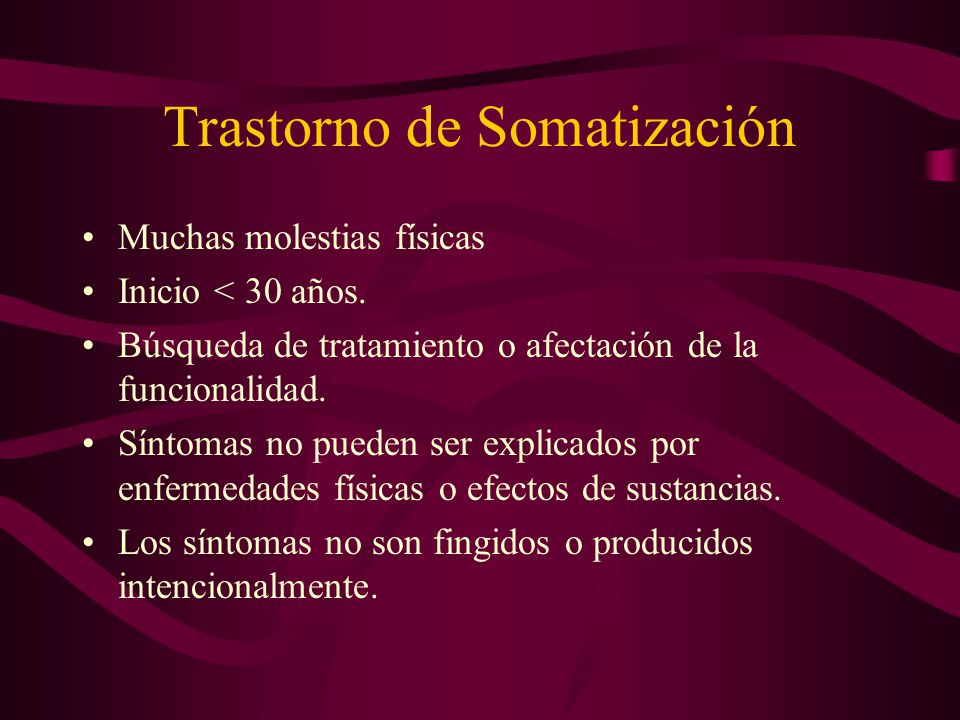 Trastorno de Somatización

• Muchas molestias físicas
• Inicio < 30 años.
• Búsqueda de tratamiento o afectación de la funcionalidad.
• Síntomas no pueden ser explicados por enfermedades físicas o efectos de sustancias.
• Los síntomas no son fingidos o producidos intencionalmente.